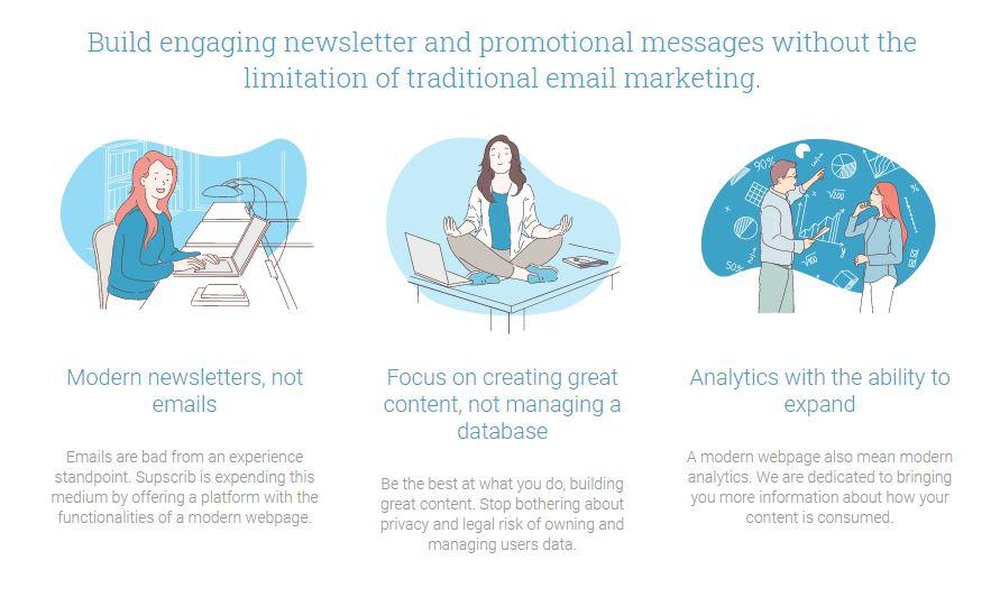 Build engaging newsletter and promotional messages without the limitation of traditional email marketing.

Modern newsletters, not emails

Emails are bad from an experience standpoint. Supscrib is expending this medium by offering a platform with the functionalities of a modern webpage.

Focus on creating great content, not managing a database

Be the best at what you do, building great content. Stop bothering about privacy and legal risk of owning and managing users data.

Analytics with the ability to expand

A modern webpage also mean modern analytics. We are dedicated to bringing you more information about how your content is consumed.